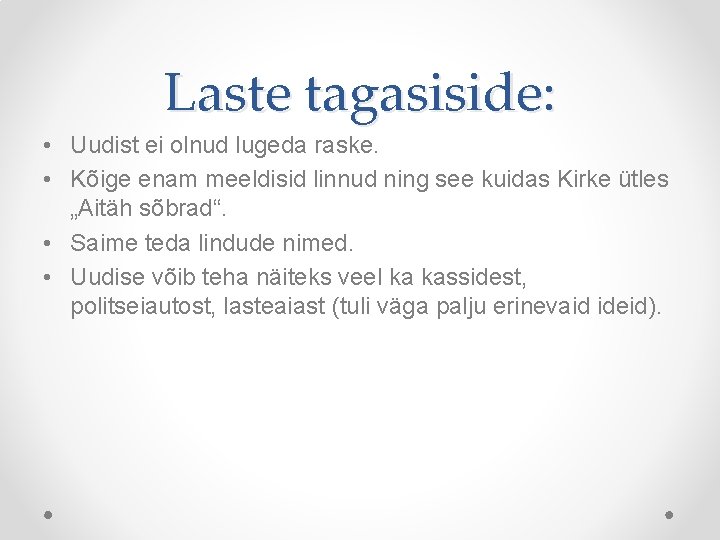 Laste tagasiside:

• Uudist ei olnud lugeda raske.
• Kõige enam meeldisid linnud ning see kuidas Kirke ütles „Aitäh sõbrad“.
• Saime teda lindude nimed.
• Uudise võib teha näiteks veel ka kassidest, politseiautost, lasteaiast (tuli väga palju erinevaid ideid).